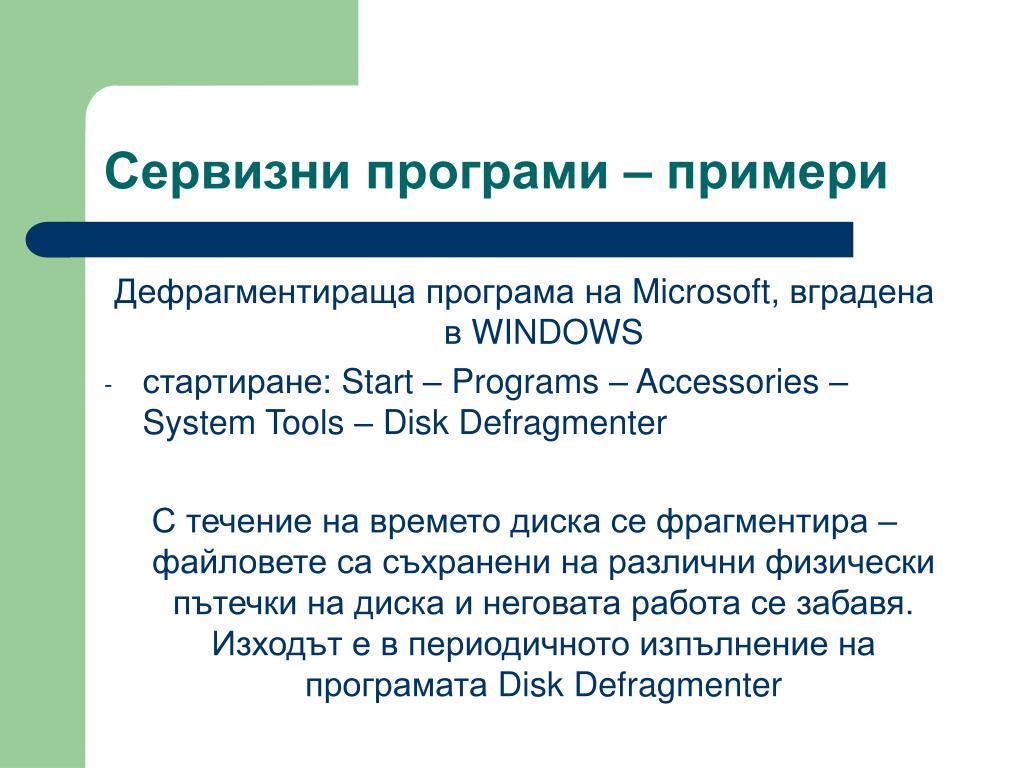 Сервизни програми – примери

Дефрагментираща програма на Microsoft, вградена в WINDOWS

- стартиране: Start – Programs – Accessories – System Tools – Disk Defragmenter

С течение на времето диска се фрагментира – файловете са съхранени на различни физически пътечки на диска и неговата работа се забавя. Изходът е в периодичното изпълнение на програмата Disk Defragmenter